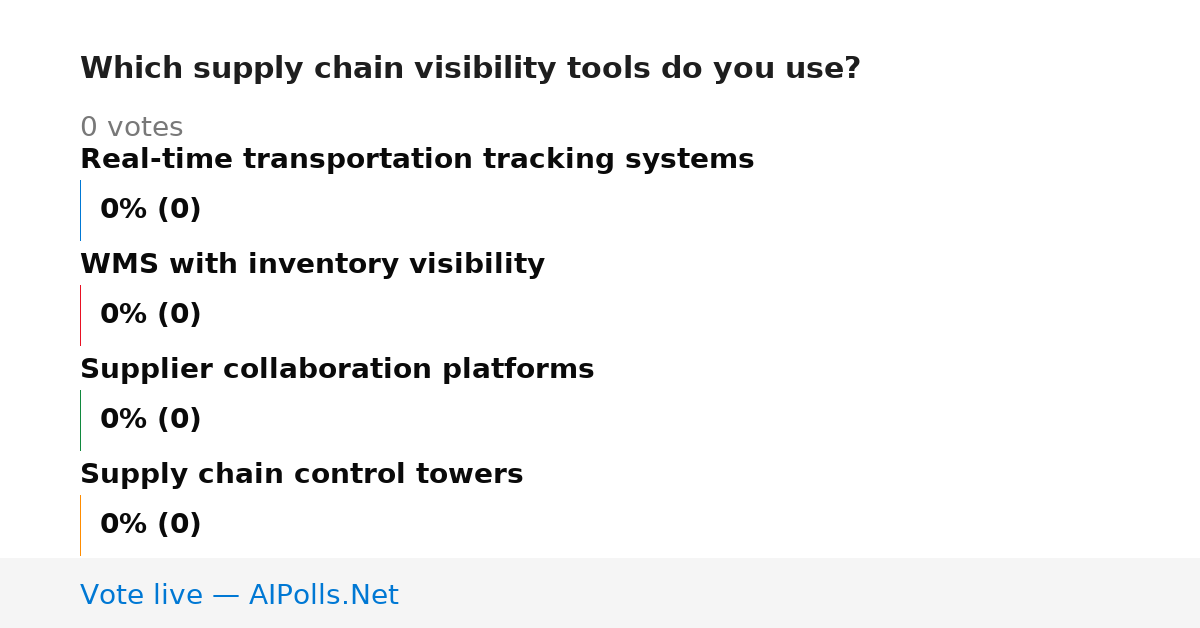 Which supply chain visibility tools do you use?

0 votes

Real-time transportation tracking systems

0% (0)

WMS with inventory visibility

0% (0)

Supplier collaboration platforms

0% (0)

Supply chain control towers

0% (0)

Vote live — AIPolls.Net